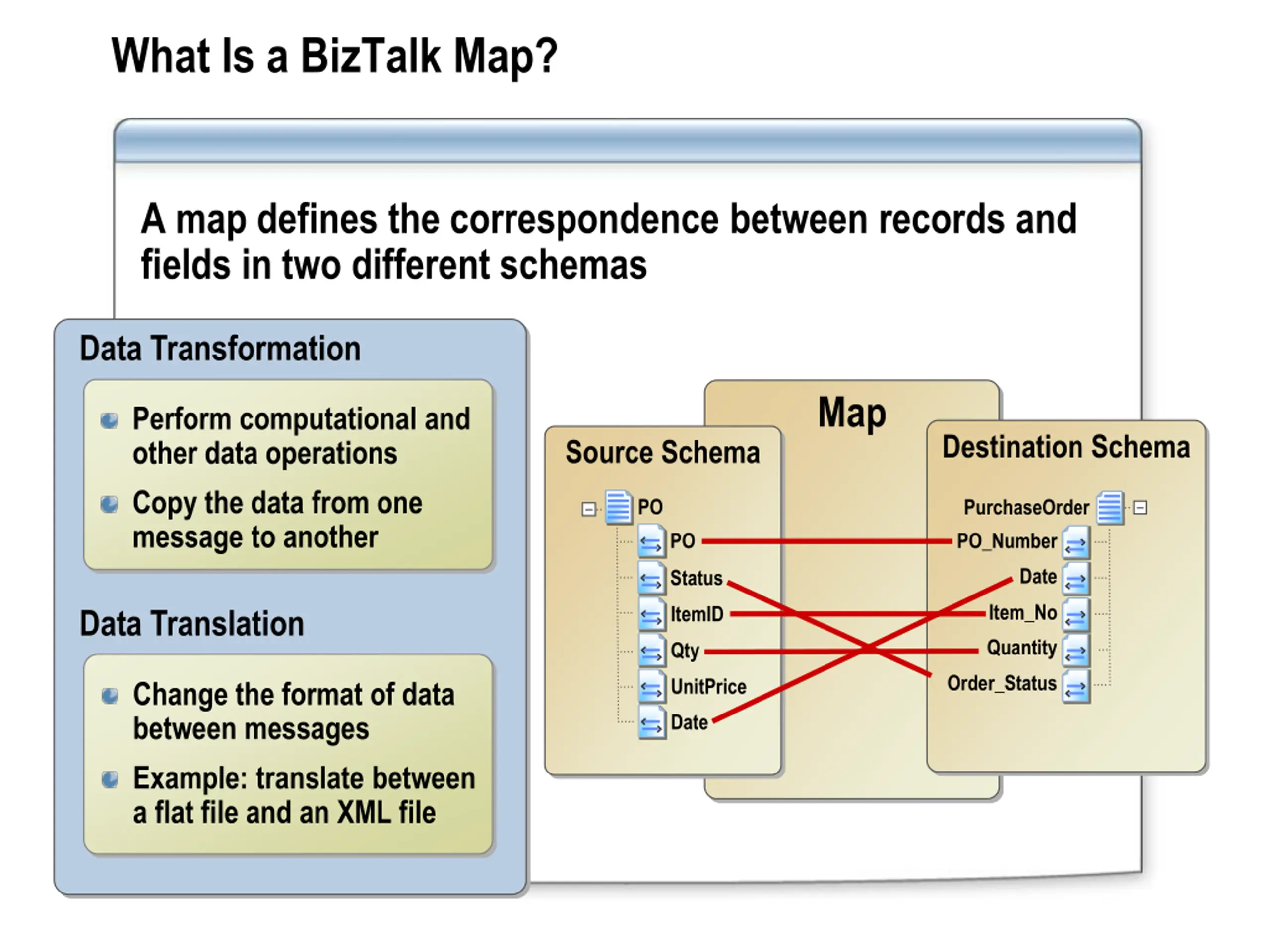 What Is a BizTalk Map?

A map defines the correspondence between records and fields in two different schemas

Data Transformation

Perform computational and other data operations

Copy the data from one message to another

Data Translation

Change the format of data between messages

Example: translate between a flat file and an XML file

Map

Source Schema

PO
PO
Status
ItemID
Qty
UnitPrice
Date

Destination Schema

PurchaseOrder
PO_Number
Date
Item_No
Quantity
Order_Status